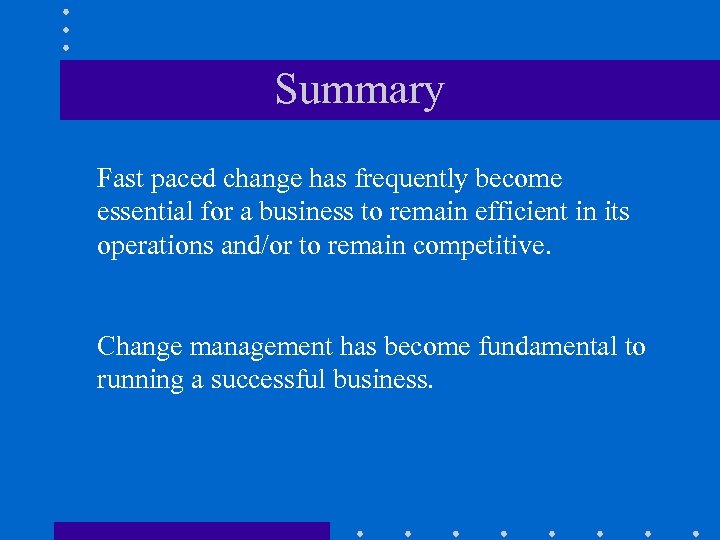 Summary

Fast paced change has frequently become essential for a business to remain efficient in its operations and/or to remain competitive.

Change management has become fundamental to running a successful business.